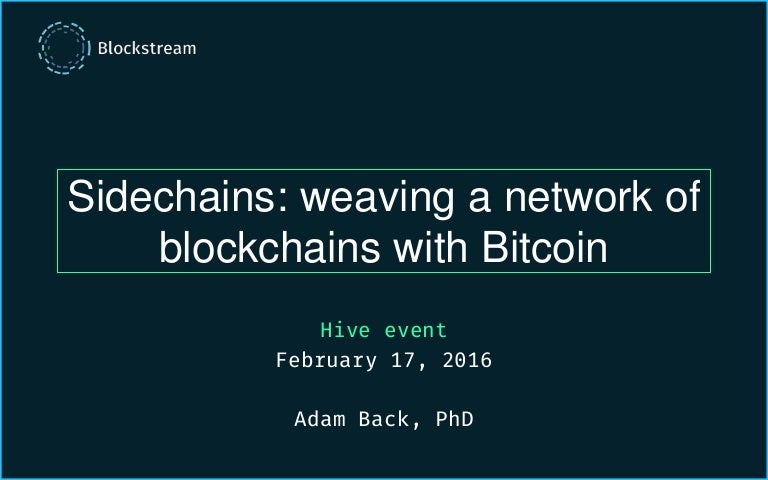 Blockstream

Sidechains: weaving a network of blockchains with Bitcoin

Hive event
February 17, 2016

Adam Back, PhD